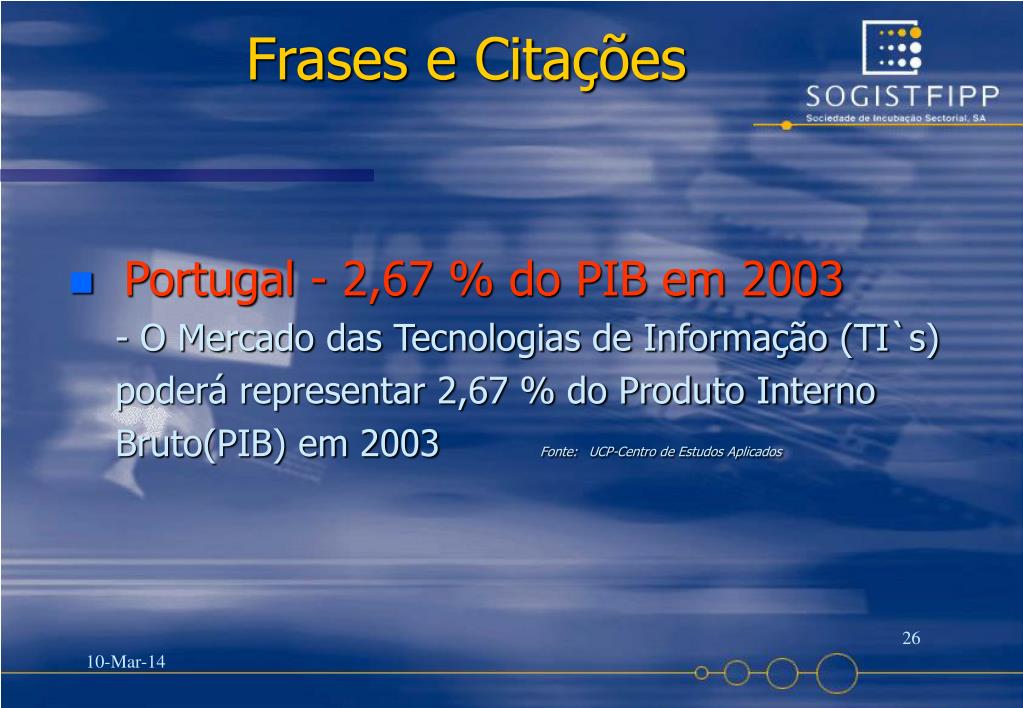 Frases e Citações

SOGISTFIPP
Sociedade de Incubação Sectorial, SA

Portugal - 2,67 % do PIB em 2003

- O Mercado das Tecnologias de Informação (TI`s) poderá representar 2,67 % do Produto Interno Bruto(PIB) em 2003 Fonte: UCP-Centro de Estudos Aplicados

26

10-Mar-14